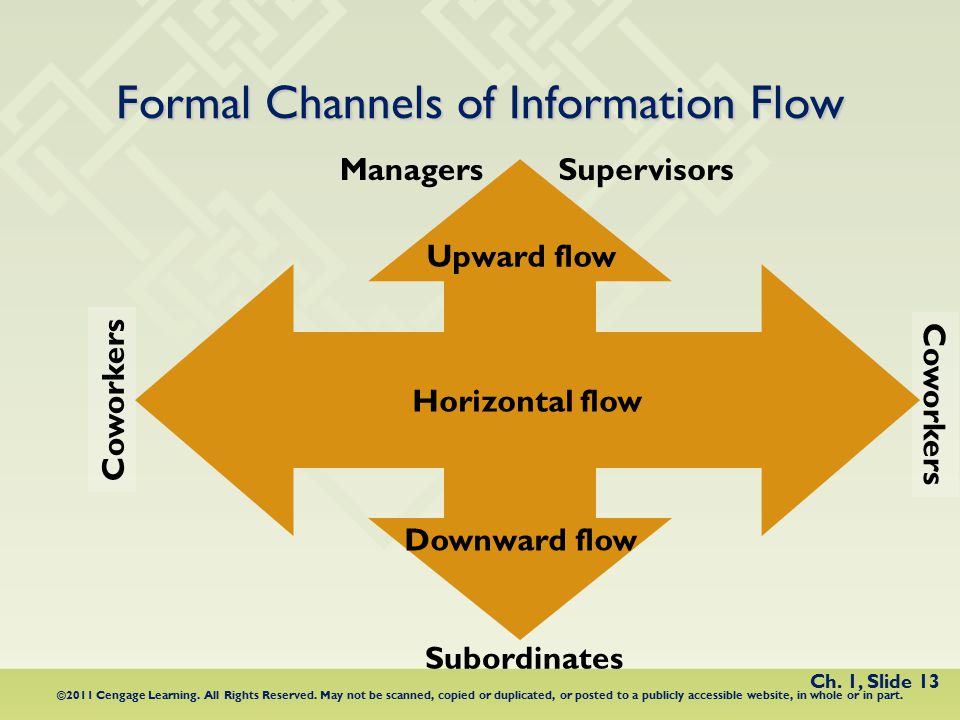 Formal Channels of Information Flow

Managers Supervisors

Upward flow

Coworkers

Horizontal flow

Coworkers

Downward flow

Subordinates

Ch. 1, Slide 13

©2011 Cengage Learning. All Rights Reserved. May not be scanned, copied or duplicated, or posted to a publicly accessible website, in whole or in part.